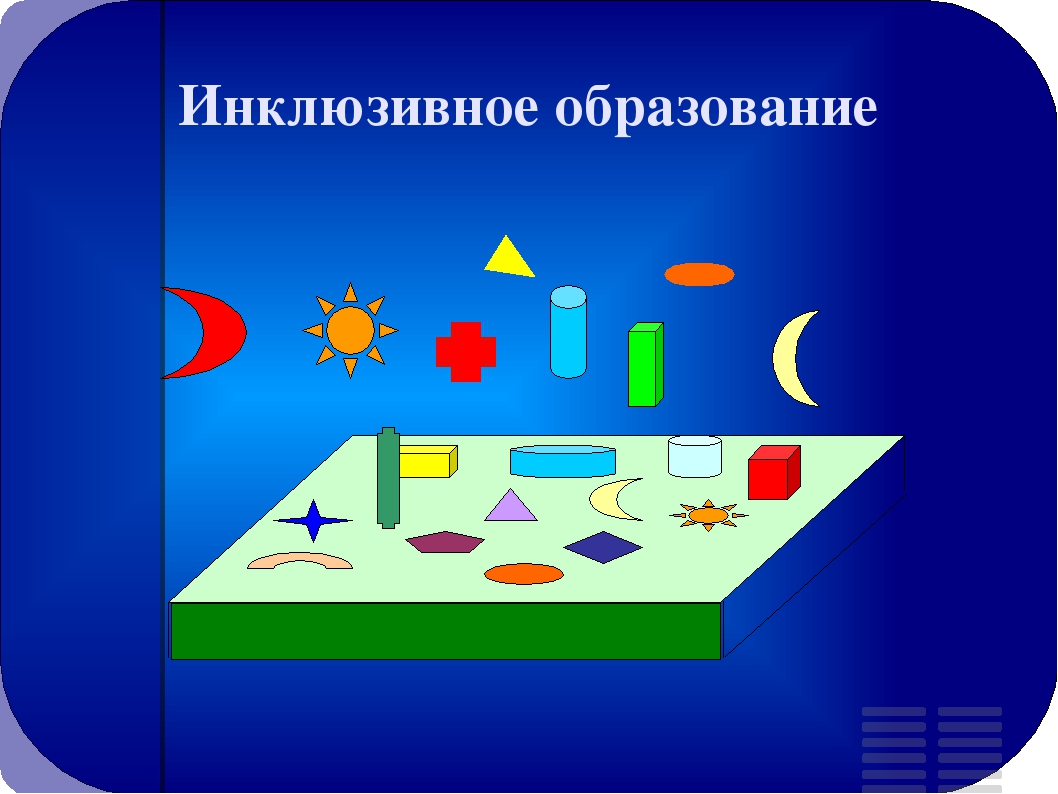 Инклюзивное образование